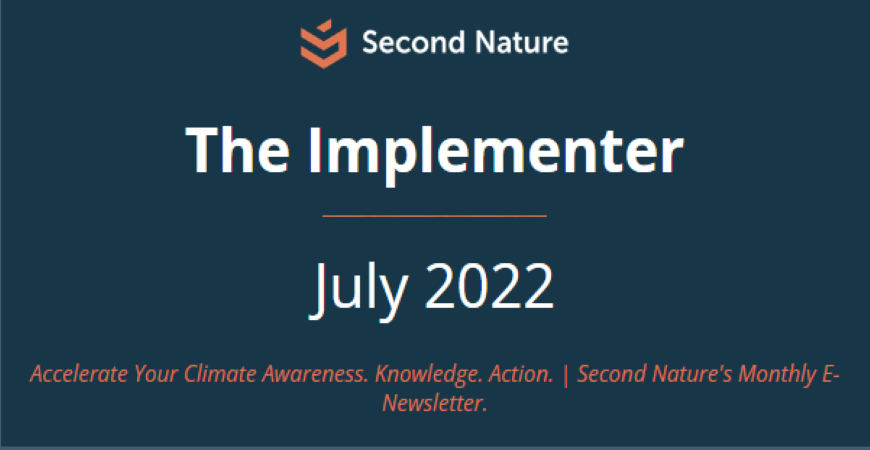 Second Nature

The Implementer

July 2022

Accelerate Your Climate Awareness. Knowledge. Action. | Second Nature's Monthly E-Newsletter.